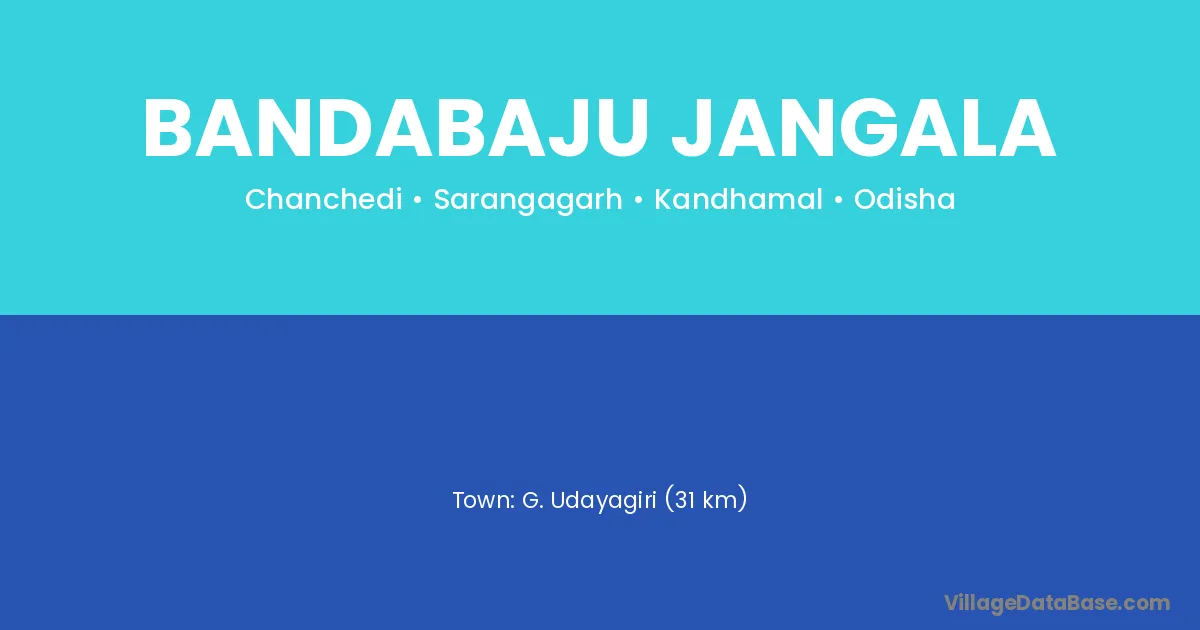 BANDABAJU JANGALA

Chanchedi • Sarangagarh • Kandhamal • Odisha

Town: G. Udayagiri (31 km)

VillageDataBase.com